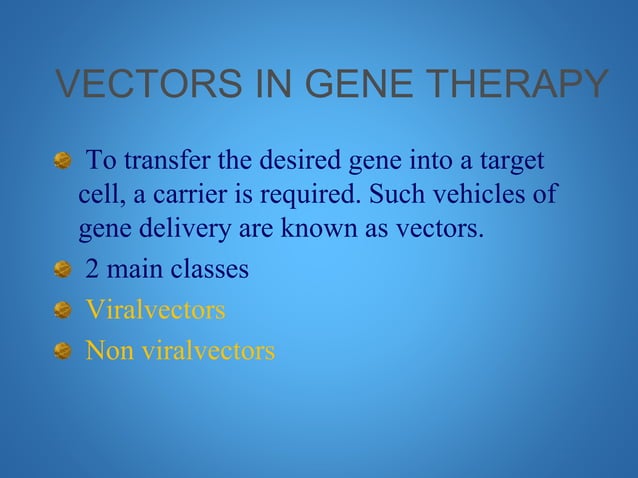 VECTORS IN GENE THERAPY

To transfer the desired gene into a target cell, a carrier is required. Such vehicles of gene delivery are known as vectors.

2 main classes

Viralvectors

Non viralvectors